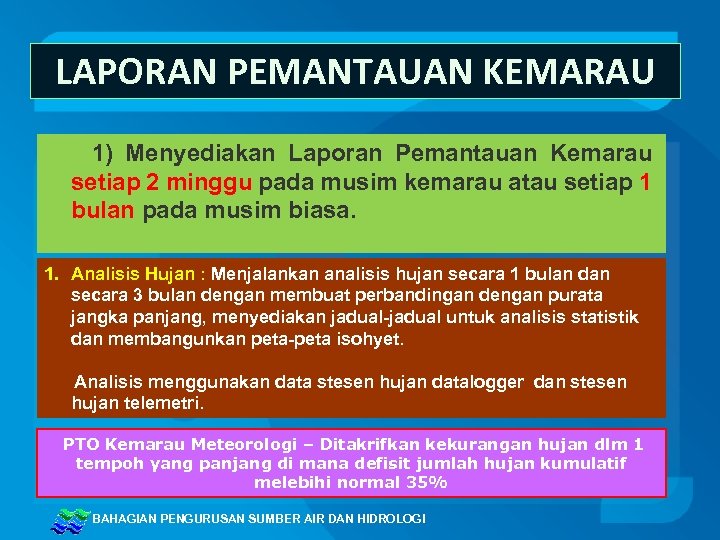 LAPORAN PEMANTAUAN KEMARAU

1) Menyediakan Laporan Pemantauan Kemarau setiap 2 minggu pada musim kemarau atau setiap 1 bulan pada musim biasa.

1. Analisis Hujan : Menjalankan analisis hujan secara 1 bulan dan secara 3 bulan dengan membuat perbandingan dengan purata jangka panjang, menyediakan jadual-jadual untuk analisis statistik dan membangunkan peta-peta isohyet.

Analisis menggunakan data stesen hujan datalogger dan stesen hujan telemetri.

PTO Kemarau Meteorologi – Ditakrifkan kekurangan hujan dlm 1 tempoh yang panjang di mana defisit jumlah hujan kumulatif melebihi normal 35%

BAHAGIAN PENGURUSAN SUMBER AIR DAN HIDROLOGI